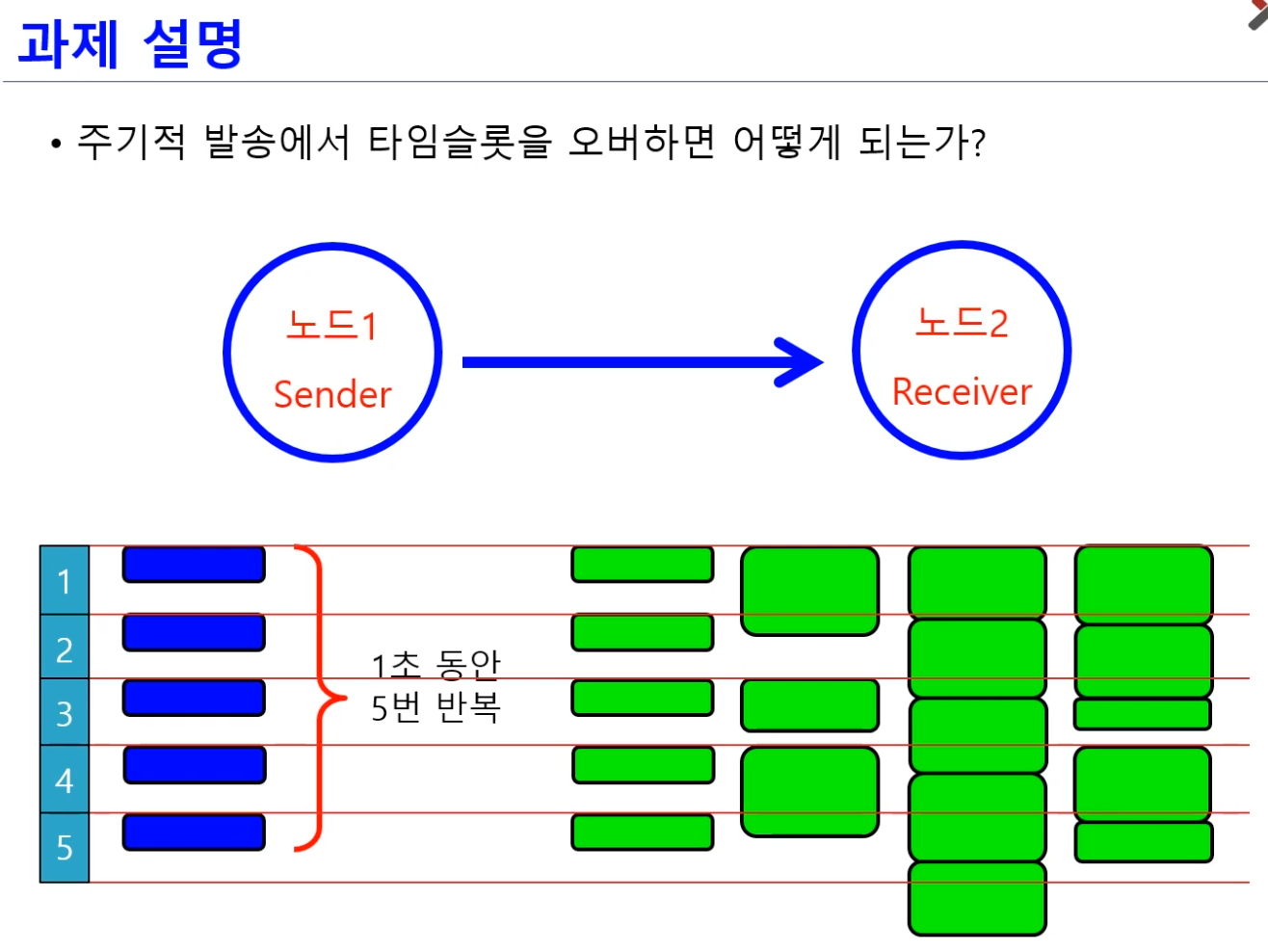 과제 설명

• 주기적 발송에서 타임슬롯을 오버하면 어떻게 되는가?

노드1
Sender

노드2
Receiver

1
2
3
4
5

1초 동안
5번 반복